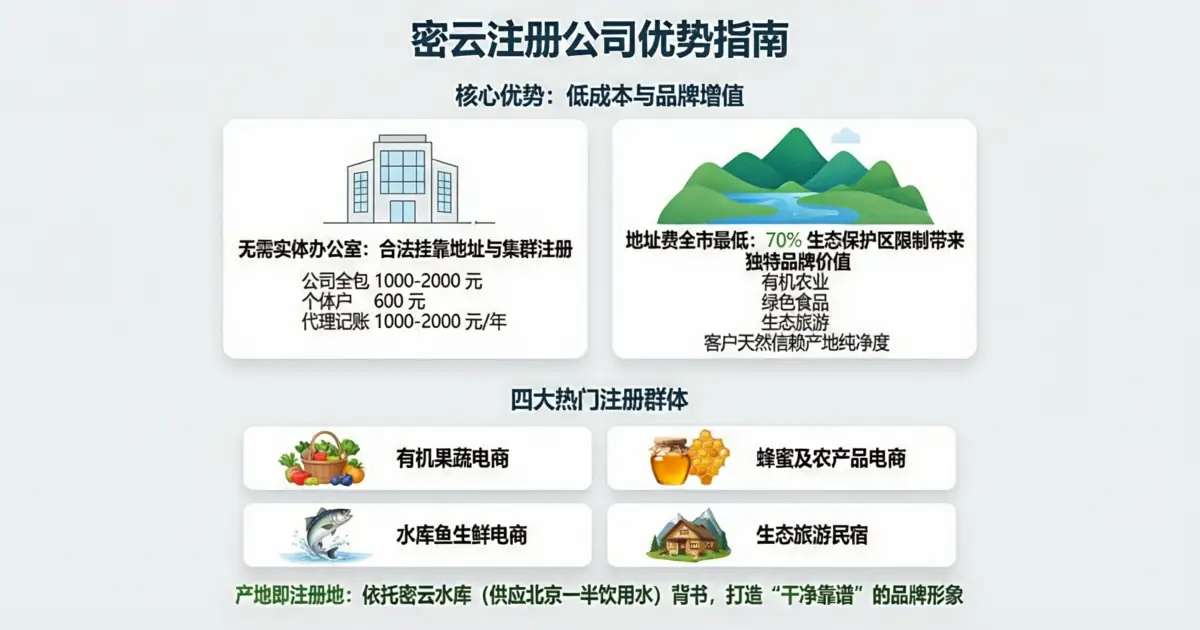 密云注册公司优势指南

核心优势：低成本与品牌增值

无需实体办公室：合法挂靠地址与集群注册

公司全包 1000-2000 元
个体户 600 元
代理记账 1000-2000 元/年

地址费全市最低：70% 生态保护区限制带来独特品牌价值

有机农业
绿色食品
生态旅游
客户天然信赖产地纯净度

四大热门注册群体

有机果蔬电商

蜂蜜及农产品电商

水库鱼生鲜电商

生态旅游民宿

产地即注册地：依托密云水库（供应北京一半饮用水）背书，打造“干净靠谱”的品牌形象